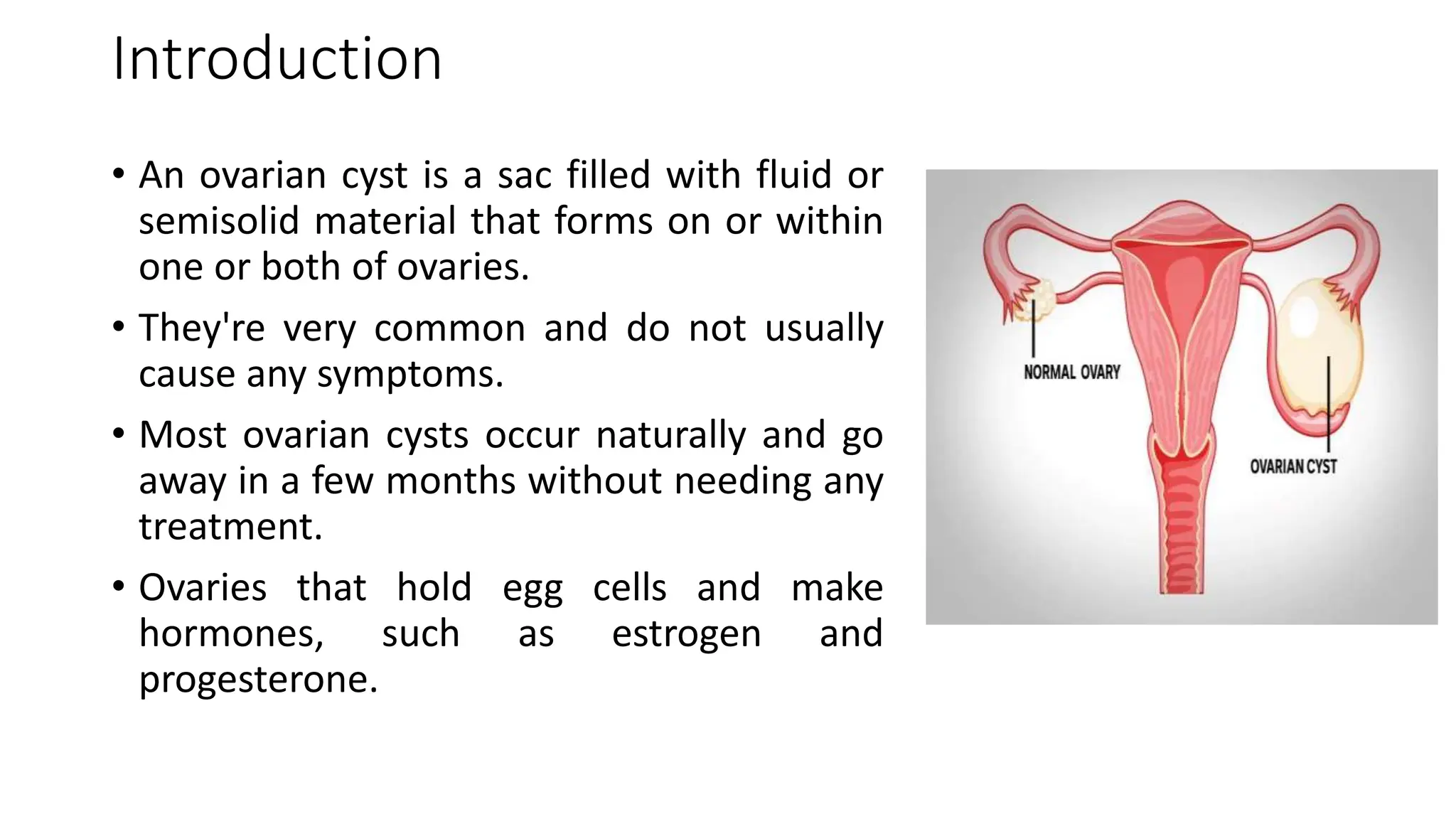 Introduction

• An ovarian cyst is a sac filled with fluid or semisolid material that forms on or within one or both of ovaries.

• They're very common and do not usually cause any symptoms.

• Most ovarian cysts occur naturally and go away in a few months without needing any treatment.

• Ovaries that hold egg cells and make hormones, such as estrogen and progesterone.

NORMAL OVARY

OVARIAN CYST